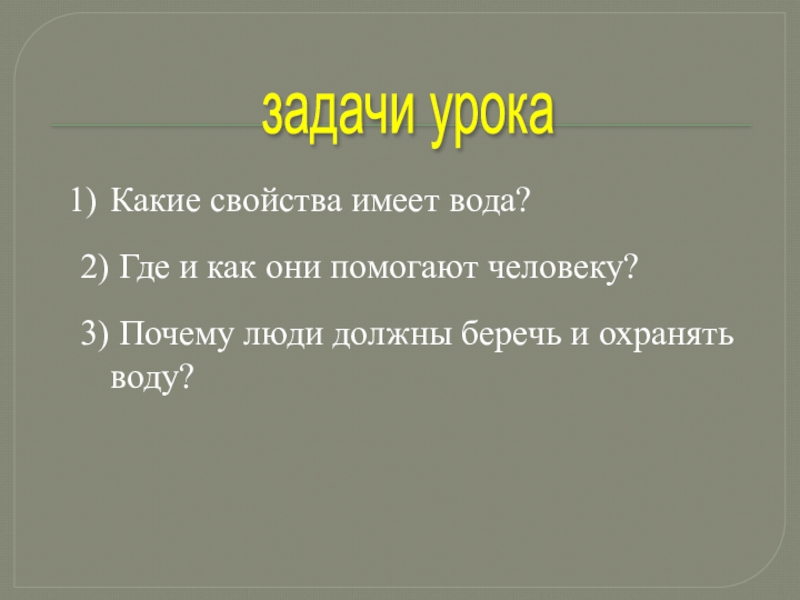 задачи урока

1) Какие свойства имеет вода?

2) Где и как они помогают человеку?

3) Почему люди должны беречь и охранять воду?